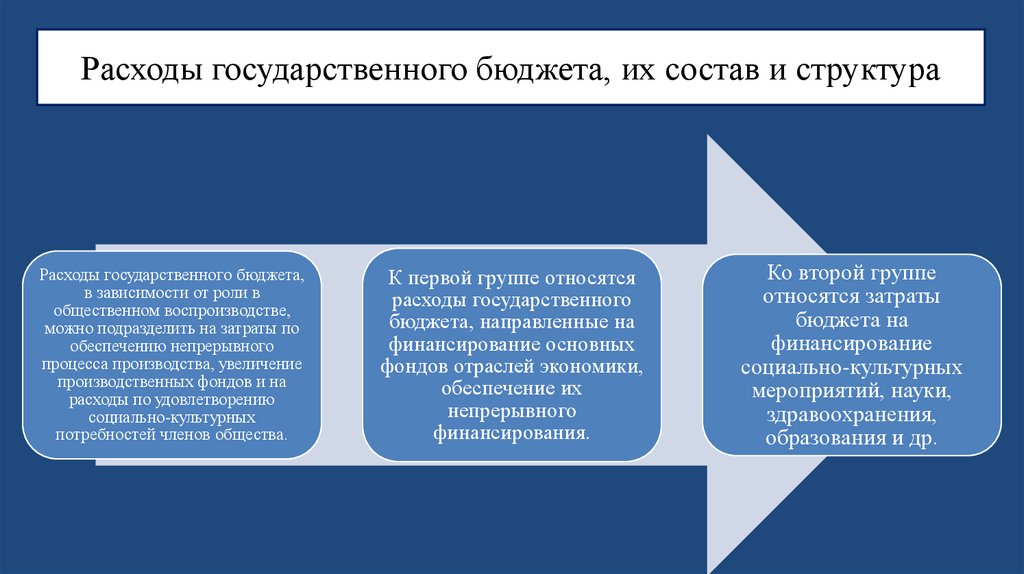 Расходы государственного бюджета, их состав и структура

Расходы государственного бюджета, в зависимости от роли в общественном воспроизводстве, можно подразделить на затраты по обеспечению непрерывного процесса производства, увеличение производственных фондов и на расходы по удовлетворению социально-культурных потребностей членов общества.

К первой группе относятся расходы государственного бюджета, направленные на финансирование основных фондов отраслей экономики, обеспечение их непрерывного финансирования.

Ко второй группе относятся затраты бюджета на финансирование социально-культурных мероприятий, науки, здравоохранения, образования и др.